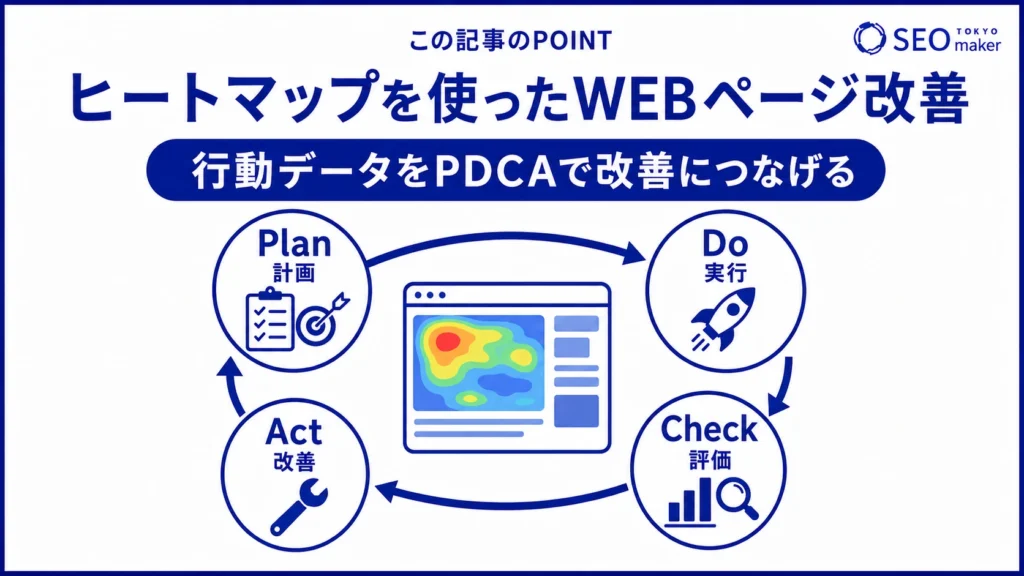 この記事のPOINT

SEO TOKYO maker

ヒートマップを使ったWEBページ改善

行動データをPDCAで改善につなげる

Plan
計画

Do
実行

Check
評価

Act
改善